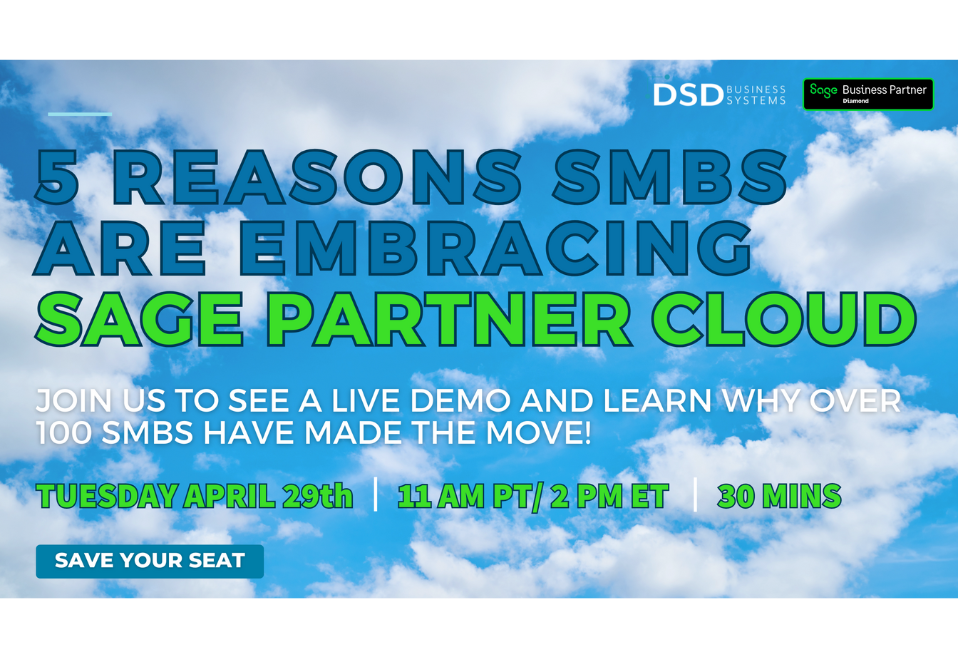 DSD BUSINESS SYSTEMS

Sage Business Partner
Diamond

5 REASONS SMBS ARE EMBRACING SAGE PARTNER CLOUD

JOIN US TO SEE A LIVE DEMO AND LEARN WHY OVER 100 SMBS HAVE MADE THE MOVE!

TUESDAY APRIL 29th | 11 AM PT/ 2 PM ET | 30 MINS

SAVE YOUR SEAT